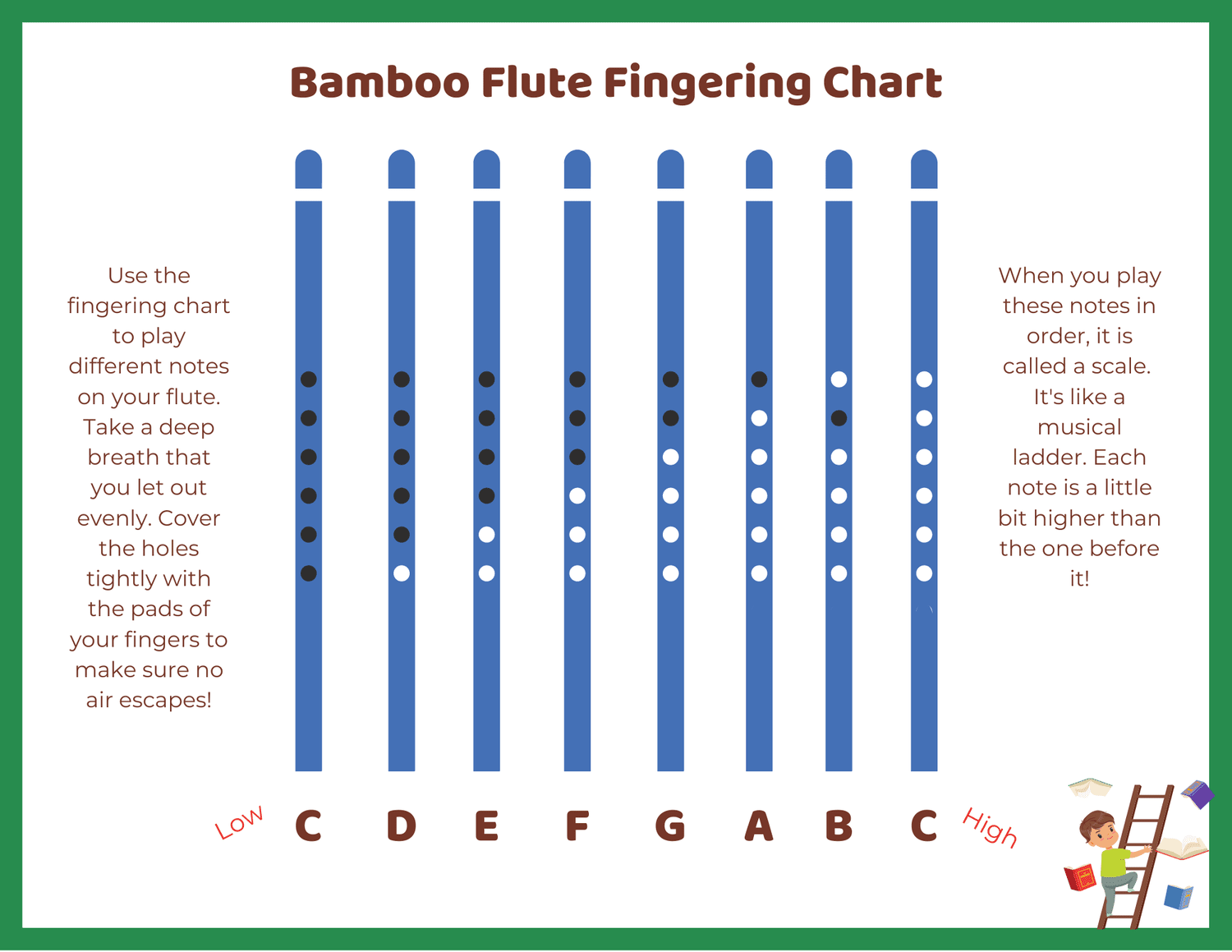 Bamboo Flute Fingering Chart

Use the fingering chart to play different notes on your flute. Take a deep breath that you let out evenly. Cover the holes tightly with the pads of your fingers to make sure no air escapes!

When you play these notes in order, it is called a scale. It's like a musical ladder. Each note is a little bit higher than the one before it!

Low C D E F G A B C High